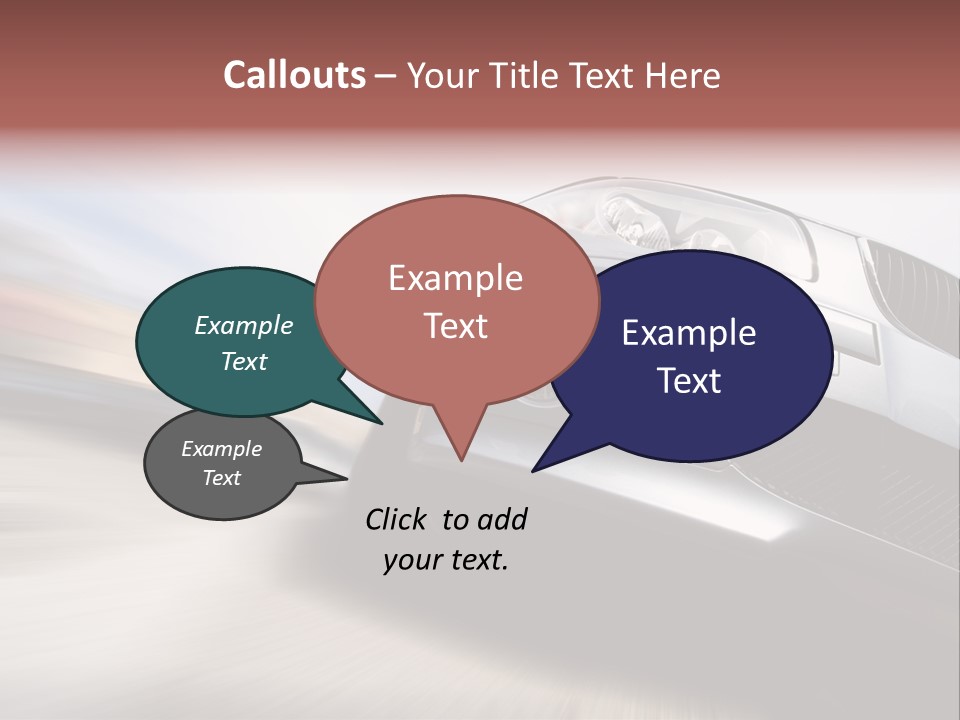 Callouts – Your Title Text Here

Example Text

Example Text

Example Text

Example Text

Click to add your text.